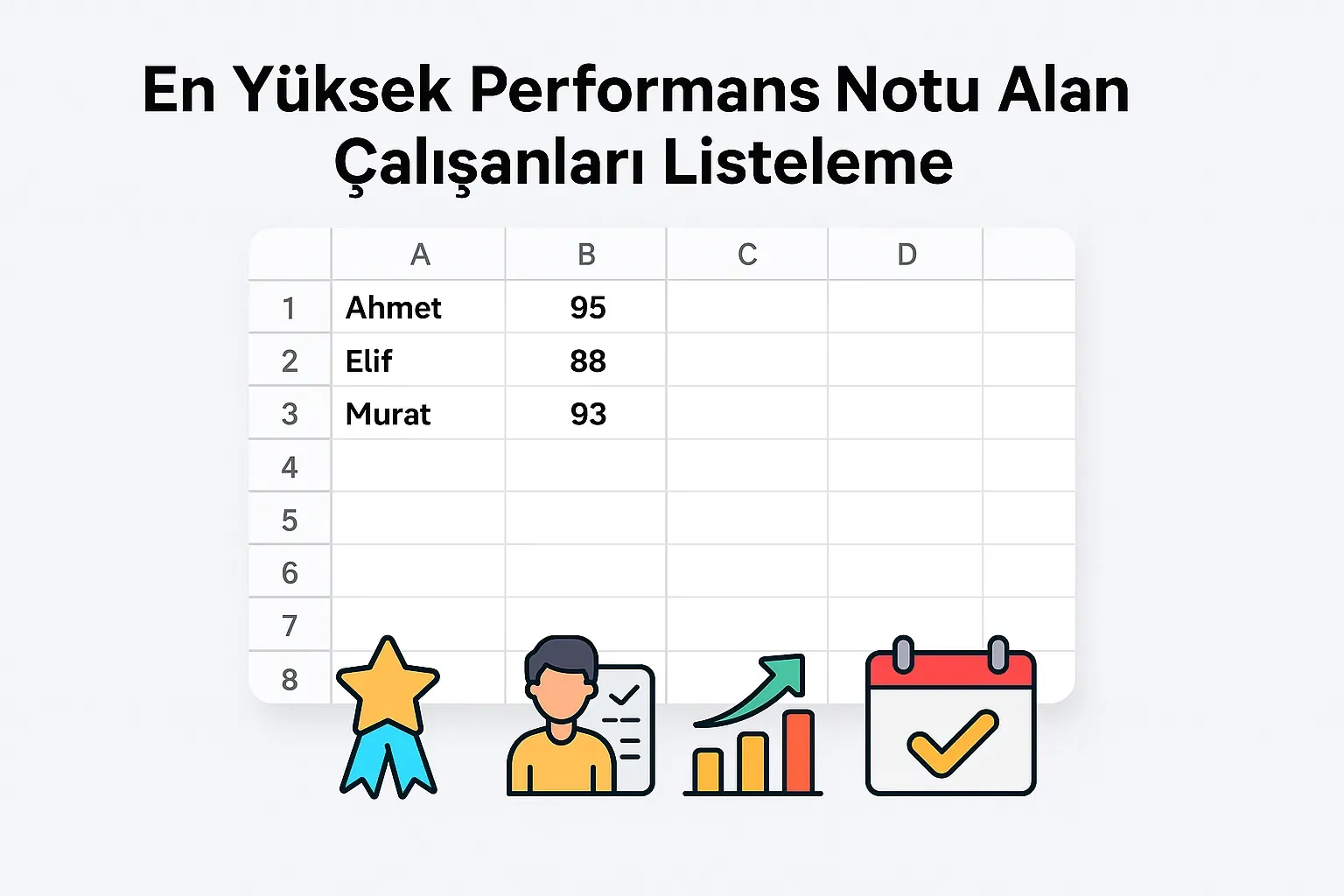 En Yüksek Performans Notu Alan Çalışanları Listeleme

| | A | B | C | D | |
|---|---|---|---|---|---|
| 1 | Ahmet | 95 | | | |
| 2 | Elif | 88 | | | |
| 3 | Murat | 93 | | | |
| 4 | | | | | |
| 5 | | | | | |
| 6 | | | | | |
| 7 | | | | | |
| 8 | | | | | |